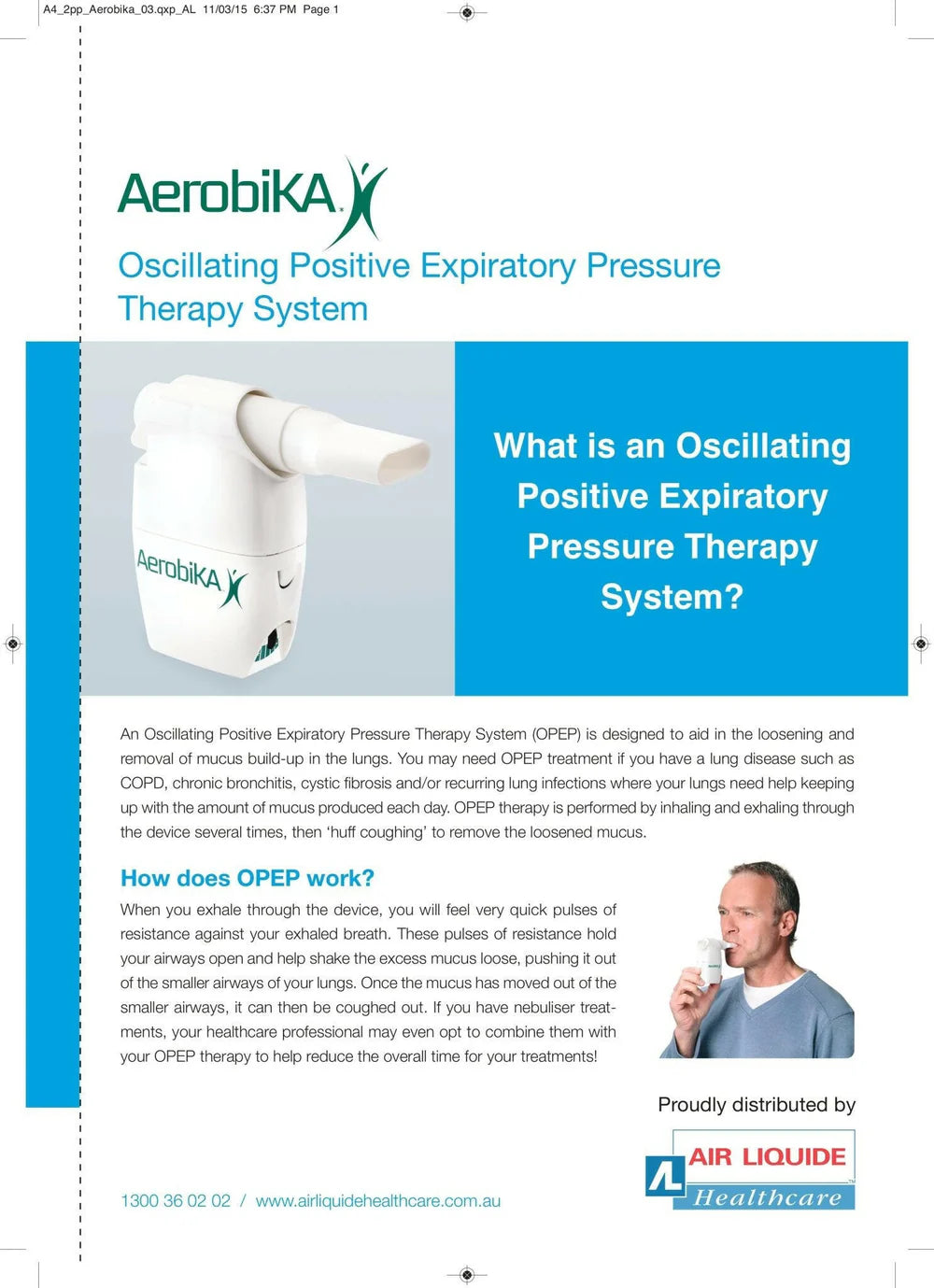 A4_2pp_Aerobika_03.qxp_AL 11/03/15 6:37 PM Page 1

AerobiKA

Oscillating Positive Expiratory Pressure Therapy System

AerobiKA

What is an Oscillating Positive Expiratory Pressure Therapy System?

An Oscillating Positive Expiratory Pressure Therapy System (OPEP) is designed to aid in the loosening and removal of mucus build-up in the lungs. You may need OPEP treatment if you have a lung disease such as COPD, chronic bronchitis, cystic fibrosis and/or recurring lung infections where your lungs need help keeping up with the amount of mucus produced each day. OPEP therapy is performed by inhaling and exhaling through the device several times, then 'huff coughing' to remove the loosened mucus.

How does OPEP work?

When you exhale through the device, you will feel very quick pulses of resistance against your exhaled breath. These pulses of resistance hold your airways open and help shake the excess mucus loose, pushing it out of the smaller airways of your lungs. Once the mucus has moved out of the smaller airways, it can then be coughed out. If you have nebuliser treatments, your healthcare professional may even opt to combine them with your OPEP therapy to help reduce the overall time for your treatments!

Proudly distributed by

AL AIR LIQUIDE Healthcare

1300 36 02 02 / www.airliquidehealthcare.com.au